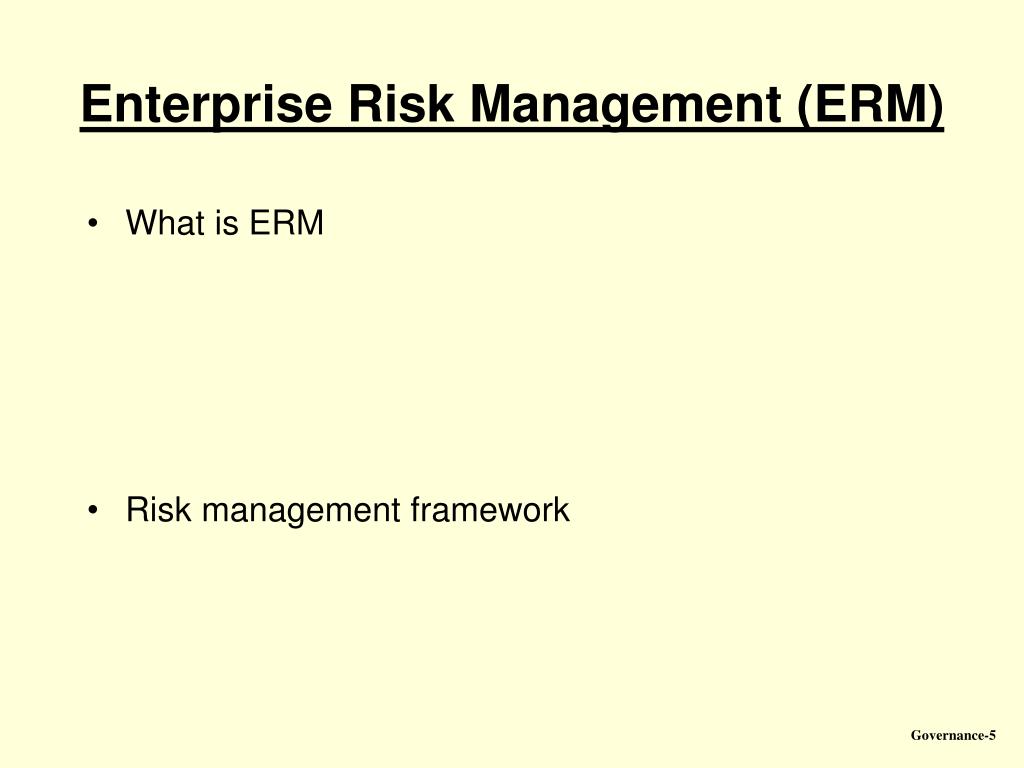 Enterprise Risk Management (ERM)

• What is ERM

• Risk management framework

Governance-5